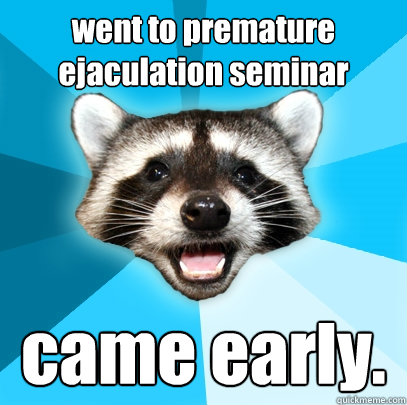 went to premature ejaculation seminar

came early.

quickmeme.com